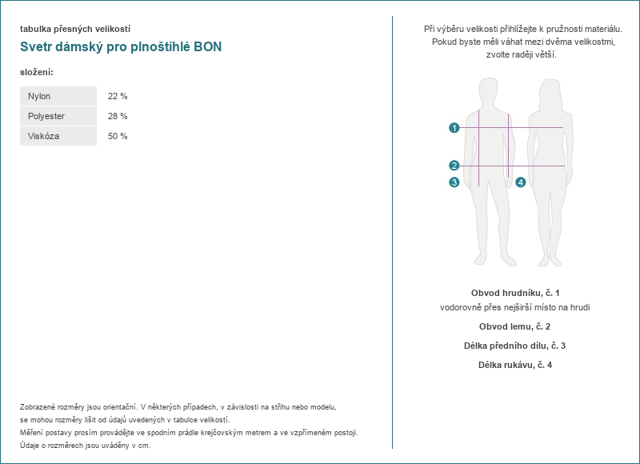 tabulka přesných velikostí

Svetr dámský pro plnoštíhlé BON

složení:

| Nylon | 22 % |
|---|---|
| Polyester | 28 % |
| Viskóza | 50 % |

Zobrazené rozměry jsou orientační. V některých případech, v závislosti na střihu nebo modelu, se mohou rozměry lišit od údajů uvedených v tabulce velikostí.
Měření postavy prosím provádějte ve spodním prádle krejčovským metrem a ve vzpřímeném postoji.
Údaje o rozměrech jsou uváděny v cm.

Při výběru velikosti přihlížejte k pružnosti materiálu. Pokud byste měli váhat mezi dvěma velikostmi, zvolte raději větší.

1
2
3
4

Obvod hrudníku, č. 1
vodorovně přes nejširší místo na hrudi

Obvod lemu, č. 2

Délka předního dílu, č. 3

Délka rukávu, č. 4